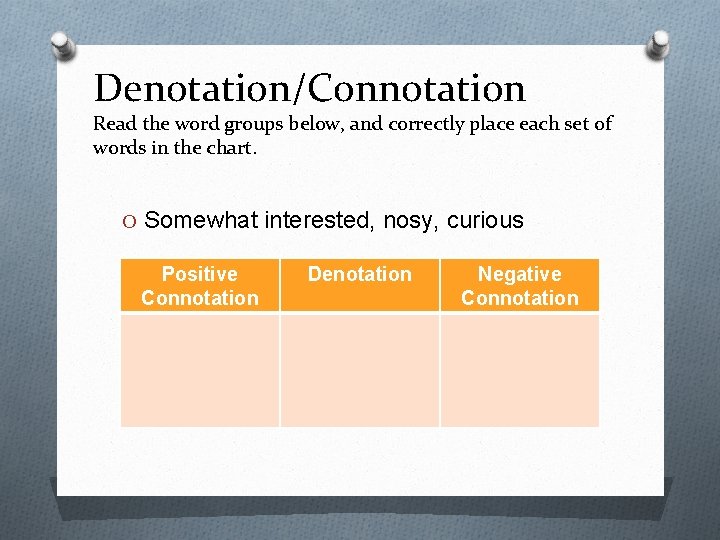 Denotation/Connotation
Read the word groups below, and correctly place each set of words in the chart.

O Somewhat interested, nosy, curious

| Positive Connotation | Denotation | Negative Connotation |
|---|---|---|
| | | |